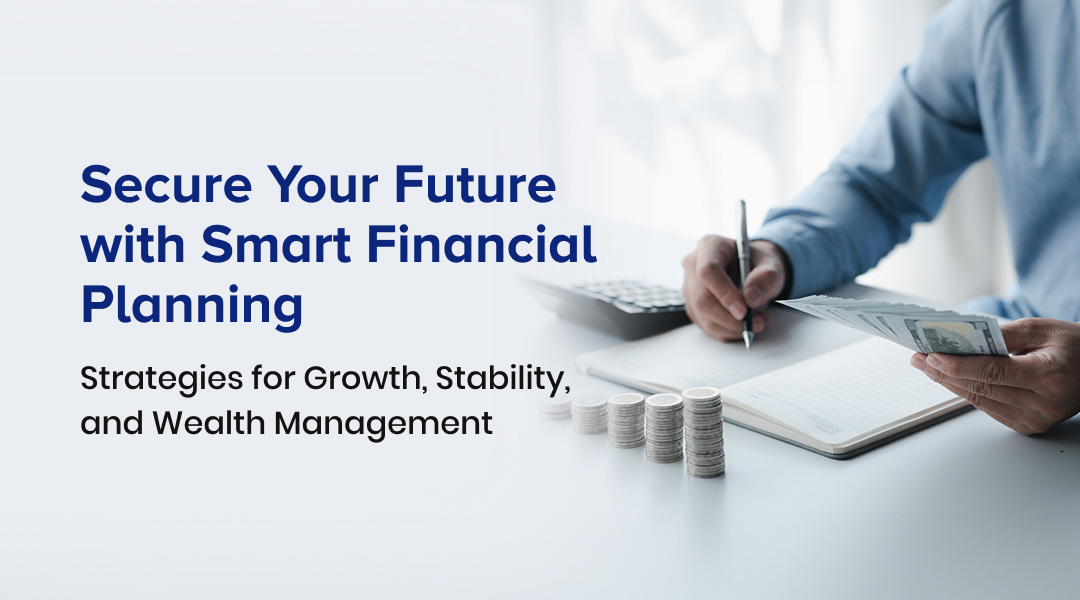 Secure Your Future with Smart Financial Planning

Strategies for Growth, Stability, and Wealth Management